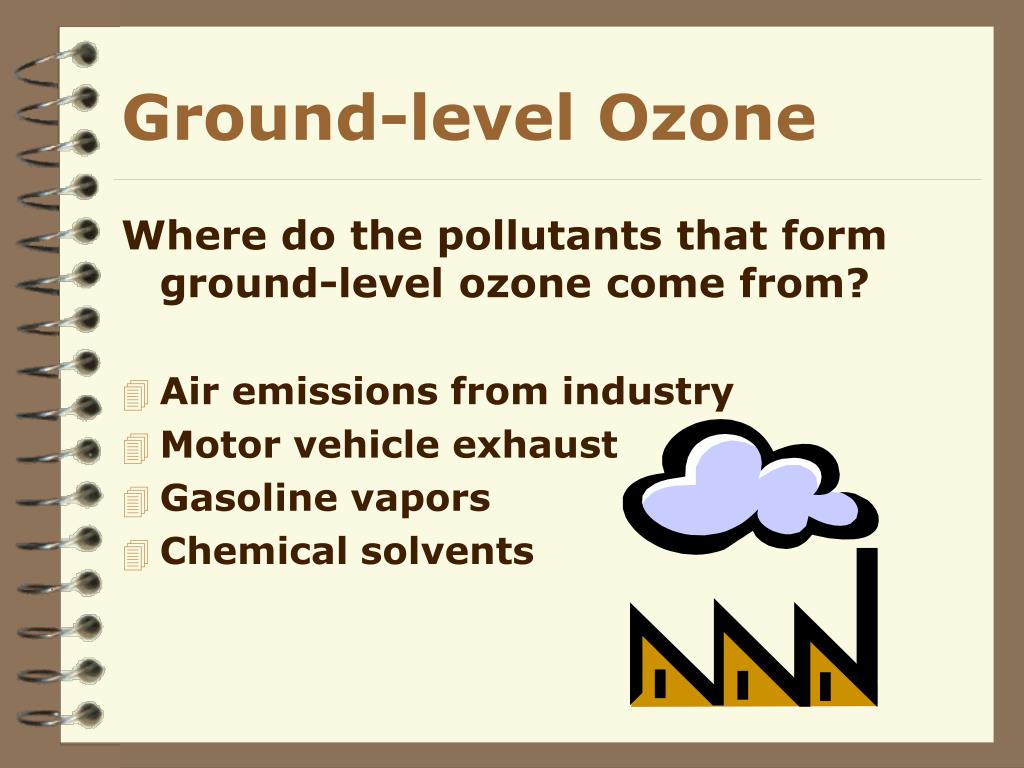 Ground-level Ozone

Where do the pollutants that form ground-level ozone come from?

Air emissions from industry
Motor vehicle exhaust
Gasoline vapors
Chemical solvents